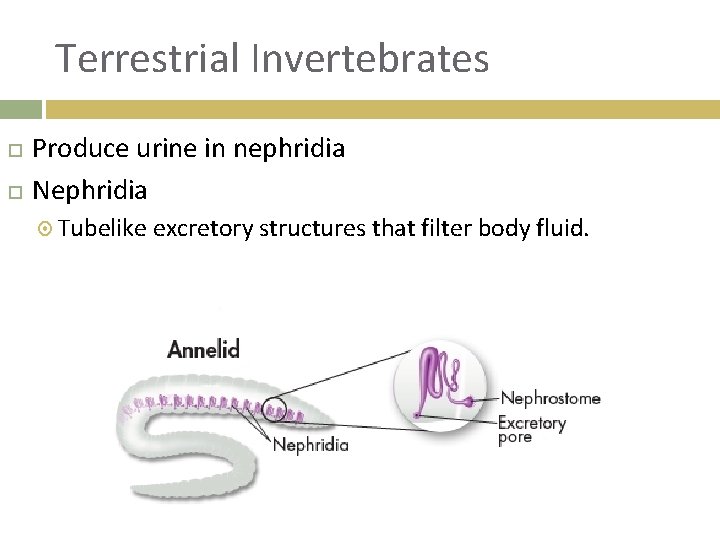 Terrestrial Invertebrates

Produce urine in nephridia

Nephridia

Tubelike excretory structures that filter body fluid.

Annelid

Nephridia

Nephrostome

Excretory pore